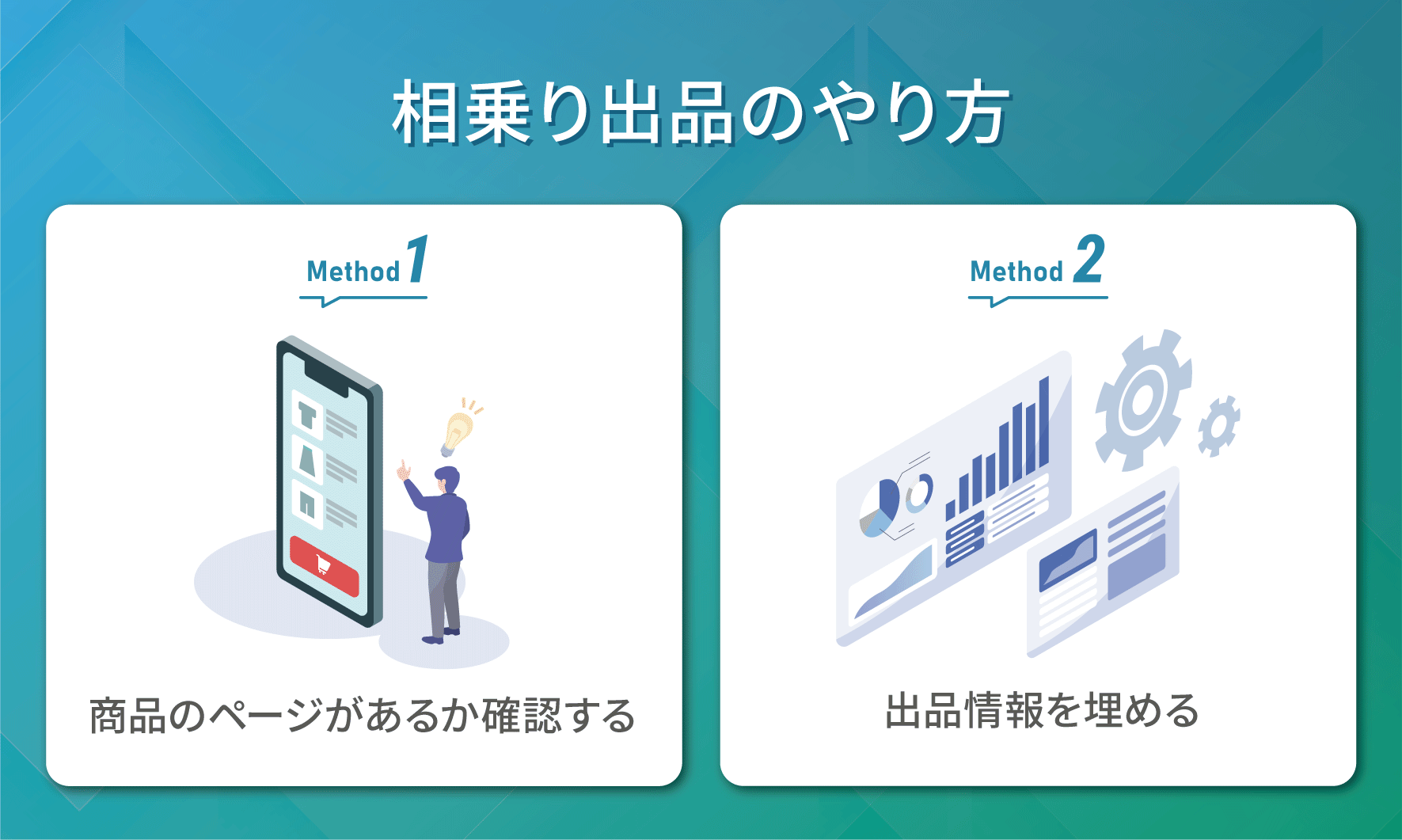 相乗り出品のやり方

Method 1

商品のページがあるか確認する

Method 2

出品情報を埋める